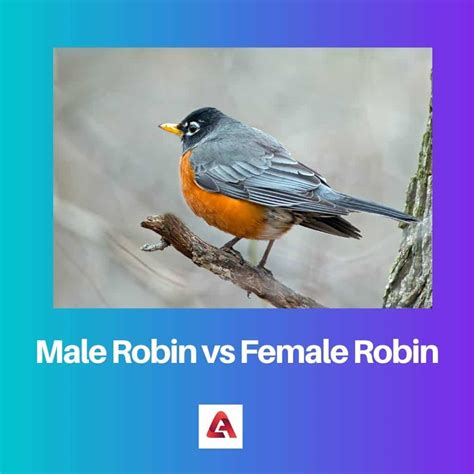 Male Robin vs Female Robin